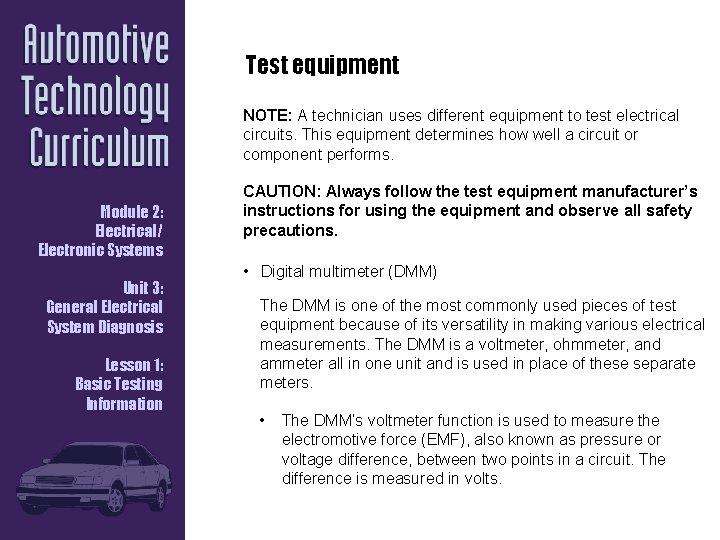 Automotive Technology Curriculum

Module 2: Electrical/ Electronic Systems

Unit 3: General Electrical System Diagnosis

Lesson 1: Basic Testing Information

Test equipment

NOTE: A technician uses different equipment to test electrical circuits. This equipment determines how well a circuit or component performs.

CAUTION: Always follow the test equipment manufacturer's instructions for using the equipment and observe all safety precautions.

• Digital multimeter (DMM)

The DMM is one of the most commonly used pieces of test equipment because of its versatility in making various electrical measurements. The DMM is a voltmeter, ohmmeter, and ammeter all in one unit and is used in place of these separate meters.

• The DMM's voltmeter function is used to measure the electromotive force (EMF), also known as pressure or voltage difference, between two points in a circuit. The difference is measured in volts.